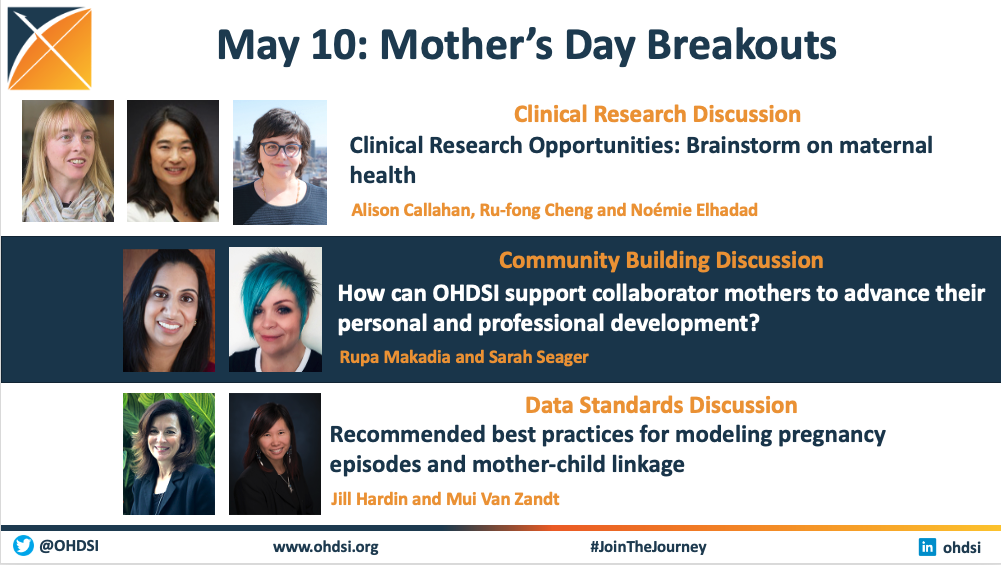 May 10: Mother's Day Breakouts

Clinical Research Discussion

Clinical Research Opportunities: Brainstorm on maternal health

Alison Callahan, Ru-fong Cheng and Noémie Elhadad

Community Building Discussion

How can OHDSI support collaborator mothers to advance their personal and professional development?

Rupa Makadia and Sarah Seager

Data Standards Discussion

Recommended best practices for modeling pregnancy episodes and mother-child linkage

Jill Hardin and Mui Van Zandt

@OHDSI www.ohdsi.org #JoinTheJourney ohdsi